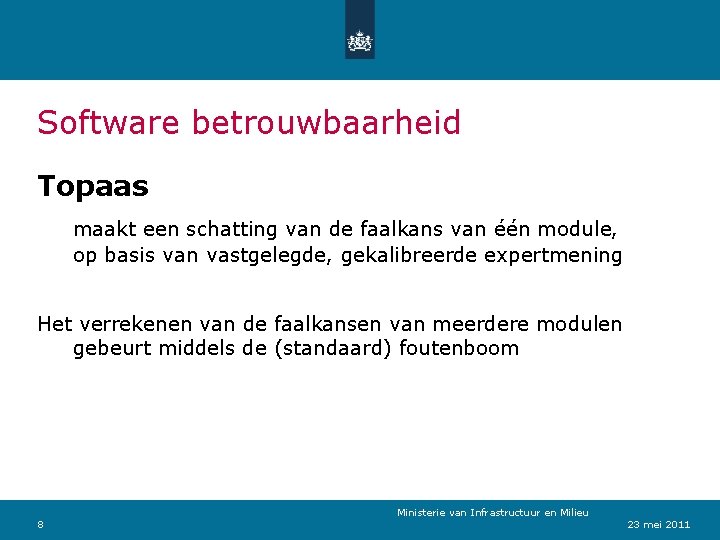 Software betrouwbaarheid

Topaas

maakt een schatting van de faalkans van één module, op basis van vastgelegde, gekalibreerde expertmening

Het verrekenen van de faalkansen van meerdere modulen gebeurt middels de (standaard) foutenboom

Ministerie van Infrastructuur en Milieu

8

23 mei 2011